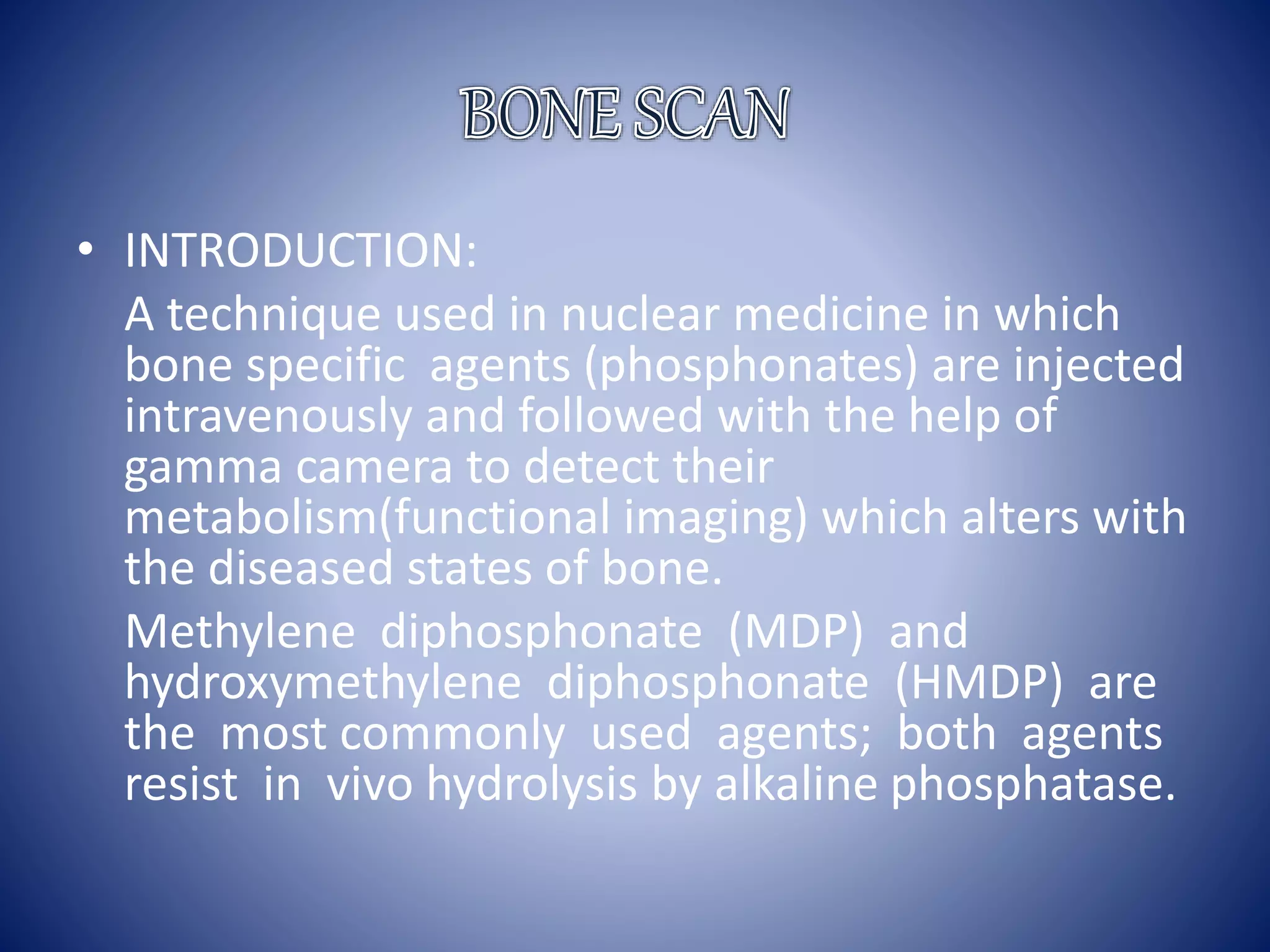 BONE SCAN

• INTRODUCTION:

A technique used in nuclear medicine in which bone specific agents (phosphonates) are injected intravenously and followed with the help of gamma camera to detect their metabolism(functional imaging) which alters with the diseased states of bone.

Methylene diphosphonate (MDP) and hydroxymethylene diphosphonate (HMDP) are the most commonly used agents; both agents resist in vivo hydrolysis by alkaline phosphatase.